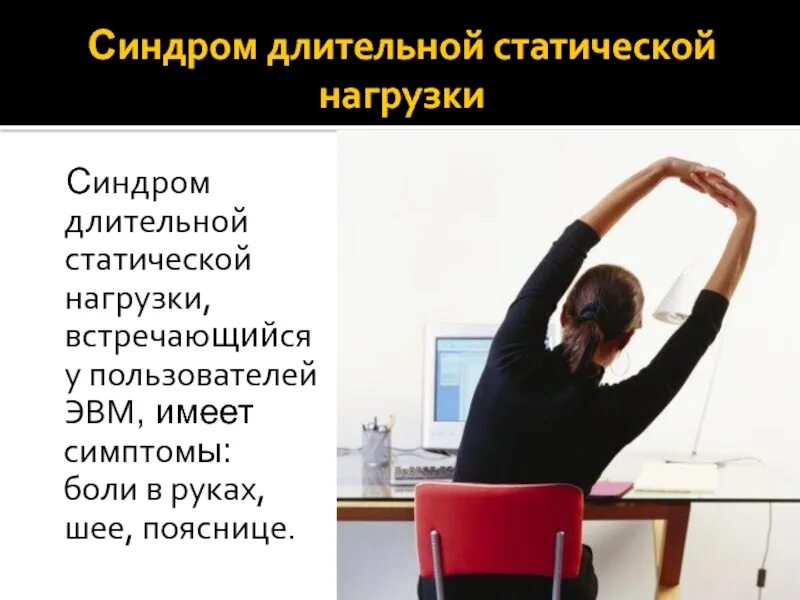 Синдром длительной статической нагрузки

Синдром длительной статической нагрузки, встречающийся у пользователей ЭВМ, имеет симптомы: боли в руках, шее, пояснице.